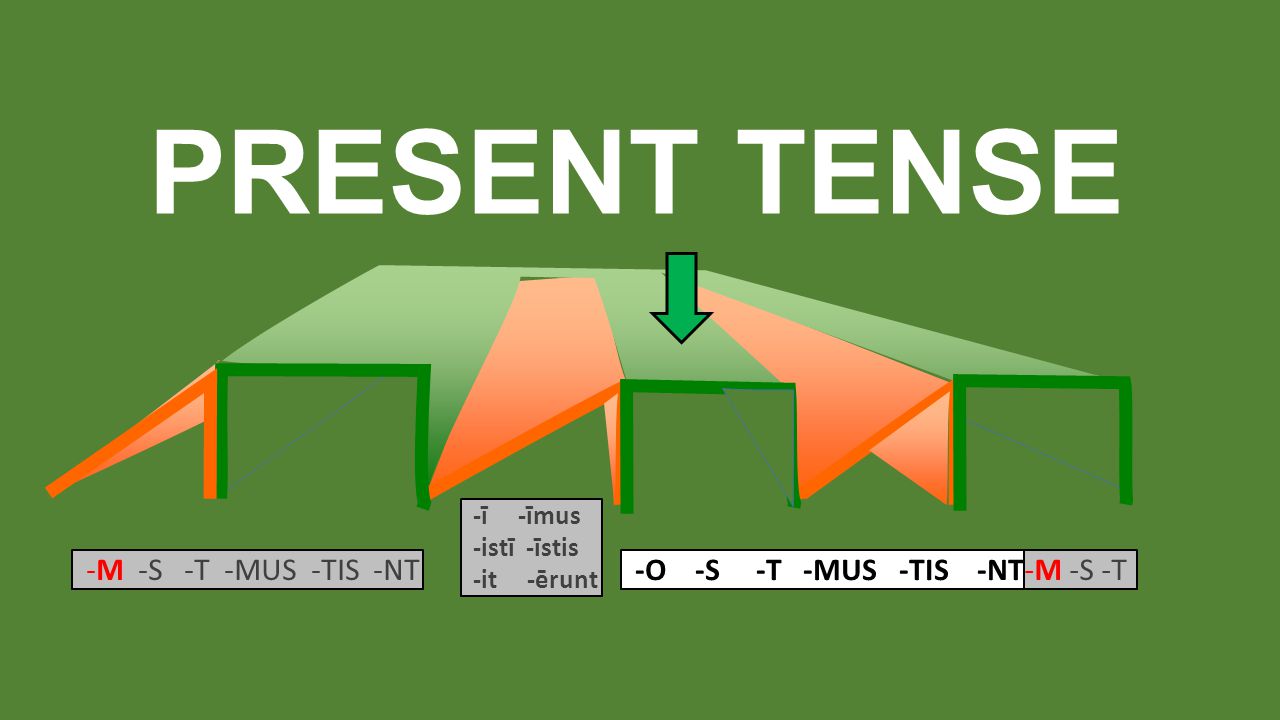 PRESENT TENSE

-M -S -T -MUS -TIS -NT

-ī -īmus
-istī -īstis
-it -ērunt

-O -S -T -MUS -TIS -NT

-M -S -T